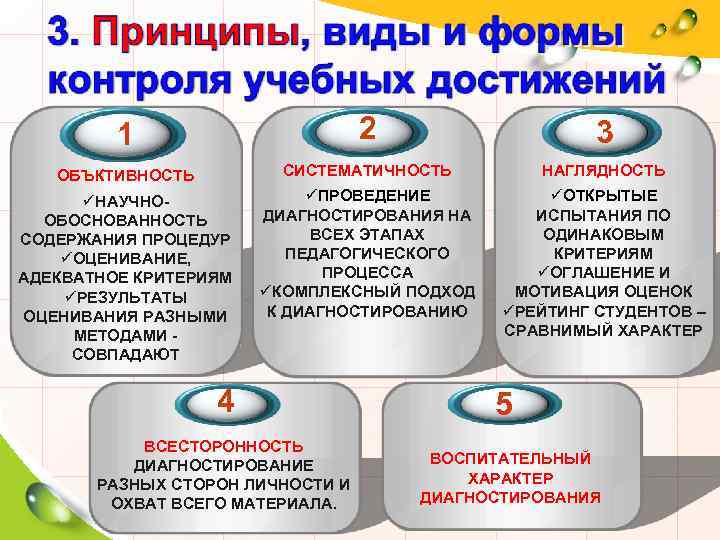 3. Принципы, виды и формы контроля учебных достижений

1
ОБЪКТИВНОСТЬ
✓НАУЧНО-ОБОСНОВАННОСТЬ СОДЕРЖАНИЯ ПРОЦЕДУР
✓ОЦЕНИВАНИЕ, АДЕКВАТНОЕ КРИТЕРИЯМ
✓РЕЗУЛЬТАТЫ ОЦЕНИВАНИЯ РАЗНЫМИ МЕТОДАМИ - СОВПАДАЮТ

2
СИСТЕМАТИЧНОСТЬ
✓ПРОВЕДЕНИЕ ДИАГНОСТИРОВАНИЯ НА ВСЕХ ЭТАПАХ ПЕДАГОГИЧЕСКОГО ПРОЦЕССА
✓КОМПЛЕКСНЫЙ ПОДХОД К ДИАГНОСТИРОВАНИЮ

3
НАГЛЯДНОСТЬ
✓ОТКРЫТЫЕ ИСПЫТАНИЯ ПО ОДИНАКОВЫМ КРИТЕРИЯМ
✓ОГЛАШЕНИЕ И МОТИВАЦИЯ ОЦЕНОК
✓РЕЙТИНГ СТУДЕНТОВ – СРАВНИМЫЙ ХАРАКТЕР

4
ВСЕСТОРОННОСТЬ
ДИАГНОСТИРОВАНИЕ РАЗНЫХ СТОРОН ЛИЧНОСТИ И ОХВАТ ВСЕГО МАТЕРИАЛА.

5
ВОСПИТАТЕЛЬНЫЙ ХАРАКТЕР ДИАГНОСТИРОВАНИЯ